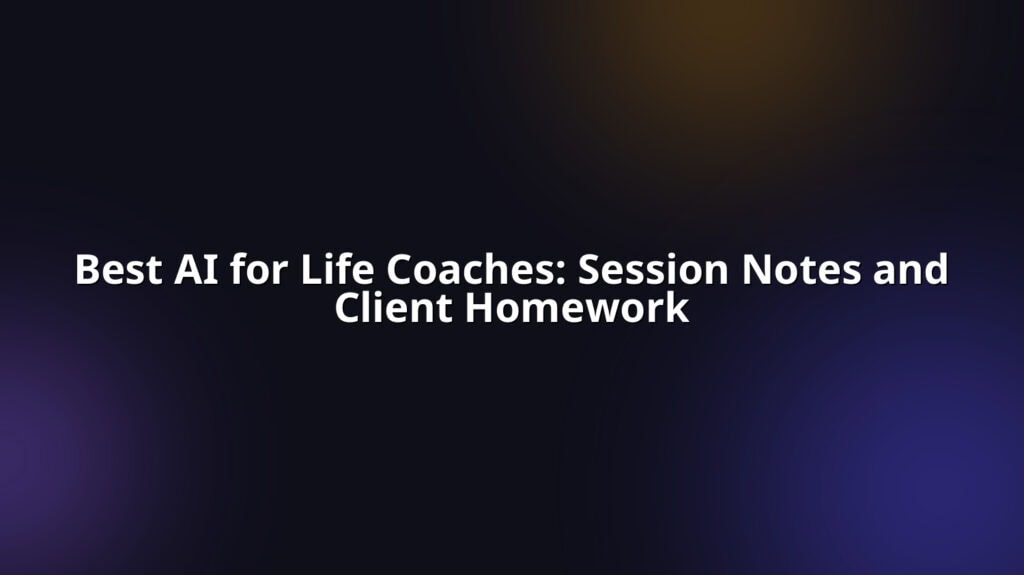 Best AI for Life Coaches: Session Notes and Client Homework